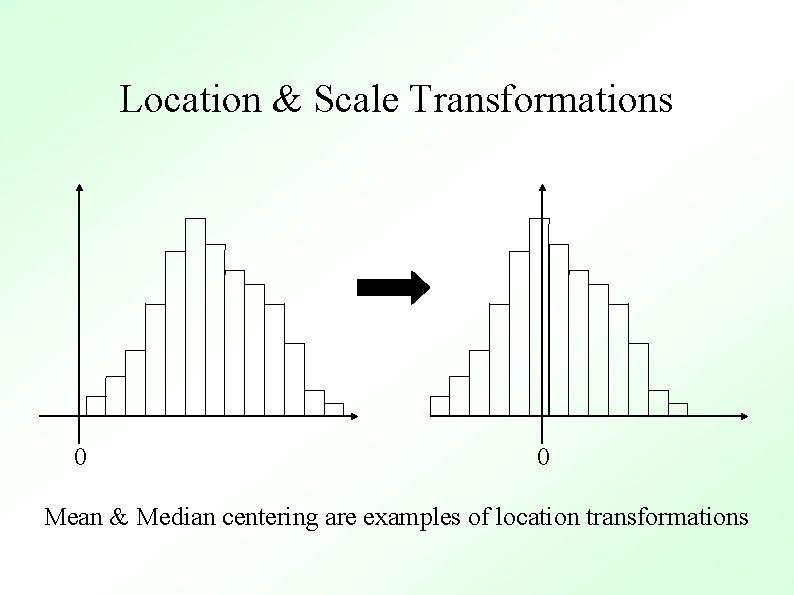 Location & Scale Transformations

0

0

Mean & Median centering are examples of location transformations